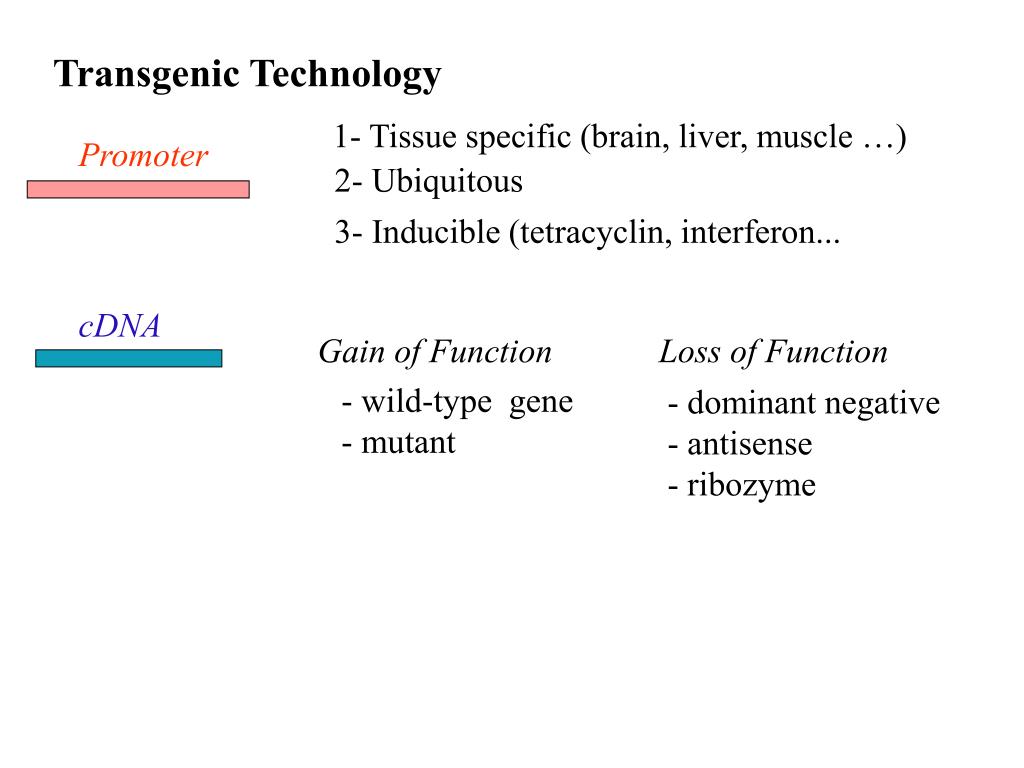 Transgenic Technology

Promoter

1- Tissue specific (brain, liver, muscle …)
2- Ubiquitous
3- Inducible (tetracyclin, interferon...

cDNA

Gain of Function
- wild-type gene
- mutant

Loss of Function
- dominant negative
- antisense
- ribozyme